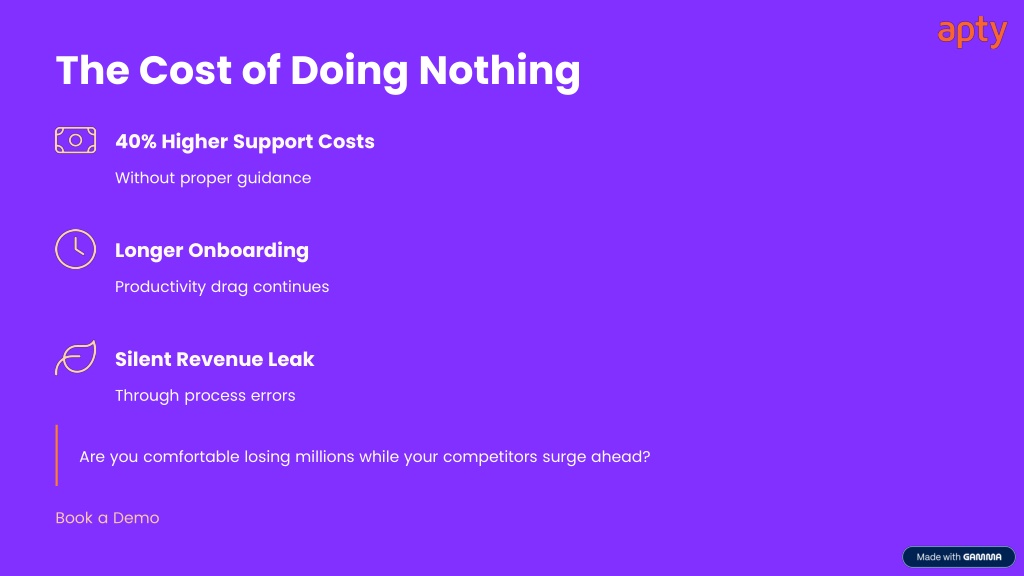 apty

The Cost of Doing Nothing

40% Higher Support Costs

Without proper guidance

Longer Onboarding

Productivity drag continues

Silent Revenue Leak

Through process errors

Are you comfortable losing millions while your competitors surge ahead?

Book a Demo

Made with GAMMA